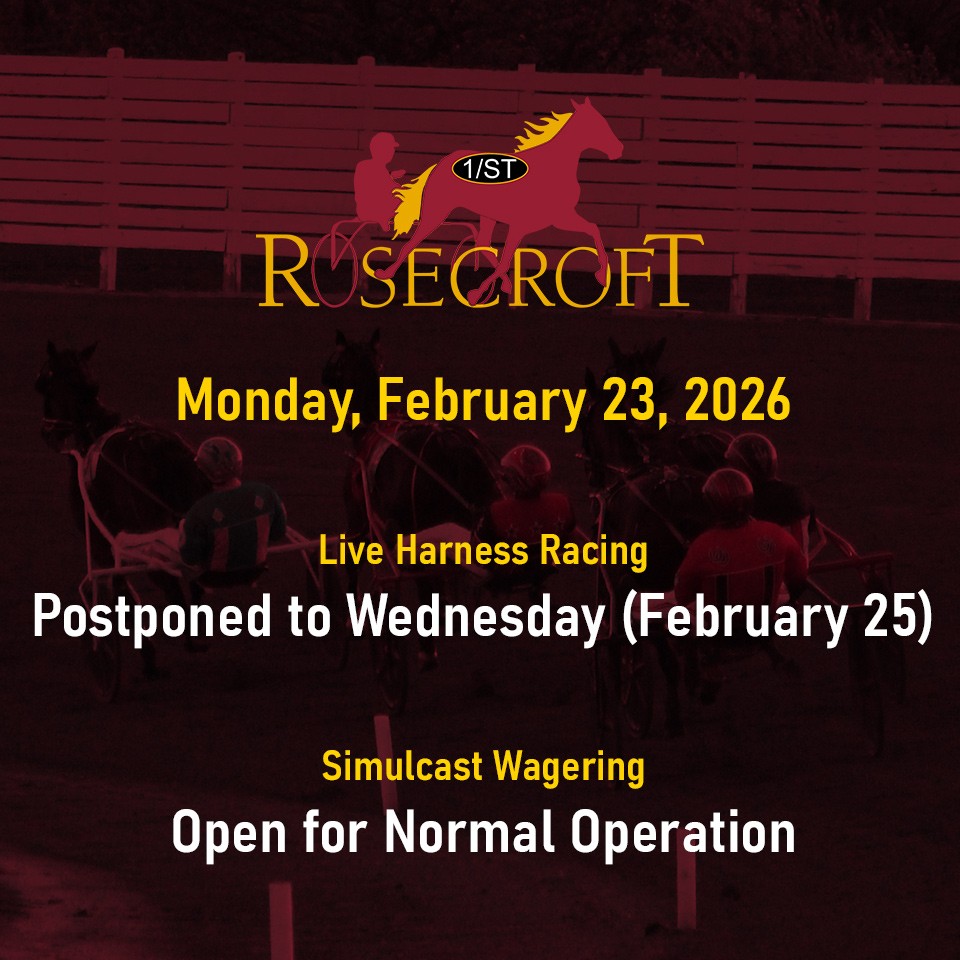 1/ST
ROSECROFT

Monday, February 23, 2026

Live Harness Racing
Postponed to Wednesday (February 25)

Simulcast Wagering
Open for Normal Operation